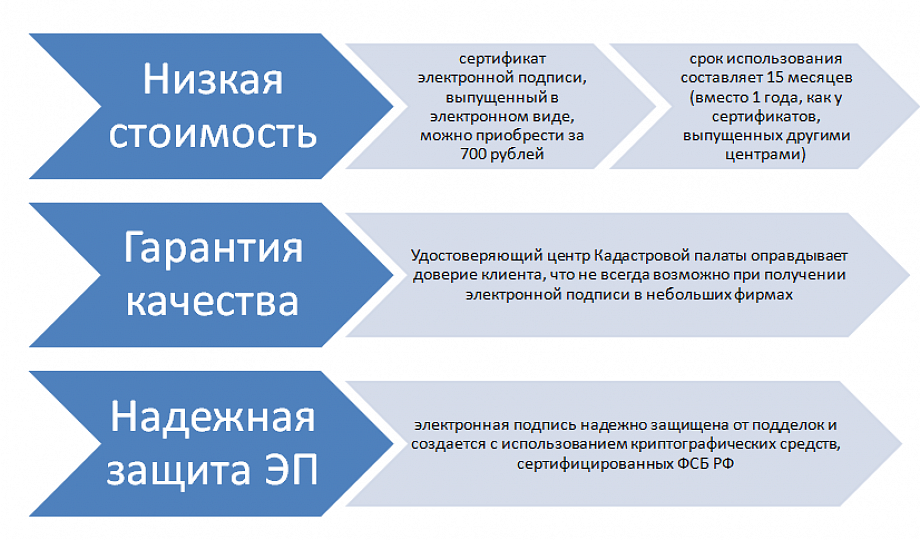 Низкая стоимость

сертификат электронной подписи, выпущенный в электронном виде, можно приобрести за 700 рублей

срок использования составляет 15 месяцев (вместо 1 года, как у сертификатов, выпущенных другими центрами)

Гарантия качества

Удостоверяющий центр Кадастровой палаты оправдывает доверие клиента, что не всегда возможно при получении электронной подписи в небольших фирмах

Надежная защита ЭП

электронная подпись надежно защищена от подделок и создается с использованием криптографических средств, сертифицированных ФСБ РФ